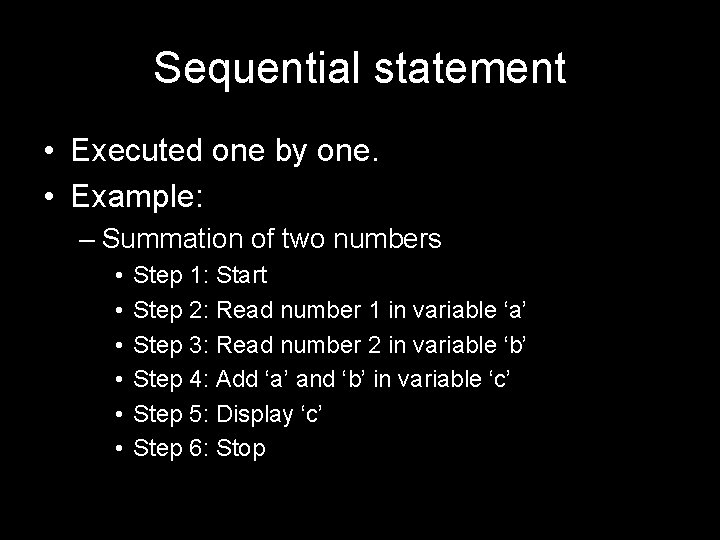 Sequential statement

• Executed one by one.
• Example:
– Summation of two numbers
• Step 1: Start
• Step 2: Read number 1 in variable ‘a’
• Step 3: Read number 2 in variable ‘b’
• Step 4: Add ‘a’ and ‘b’ in variable ‘c’
• Step 5: Display ‘c’
• Step 6: Stop